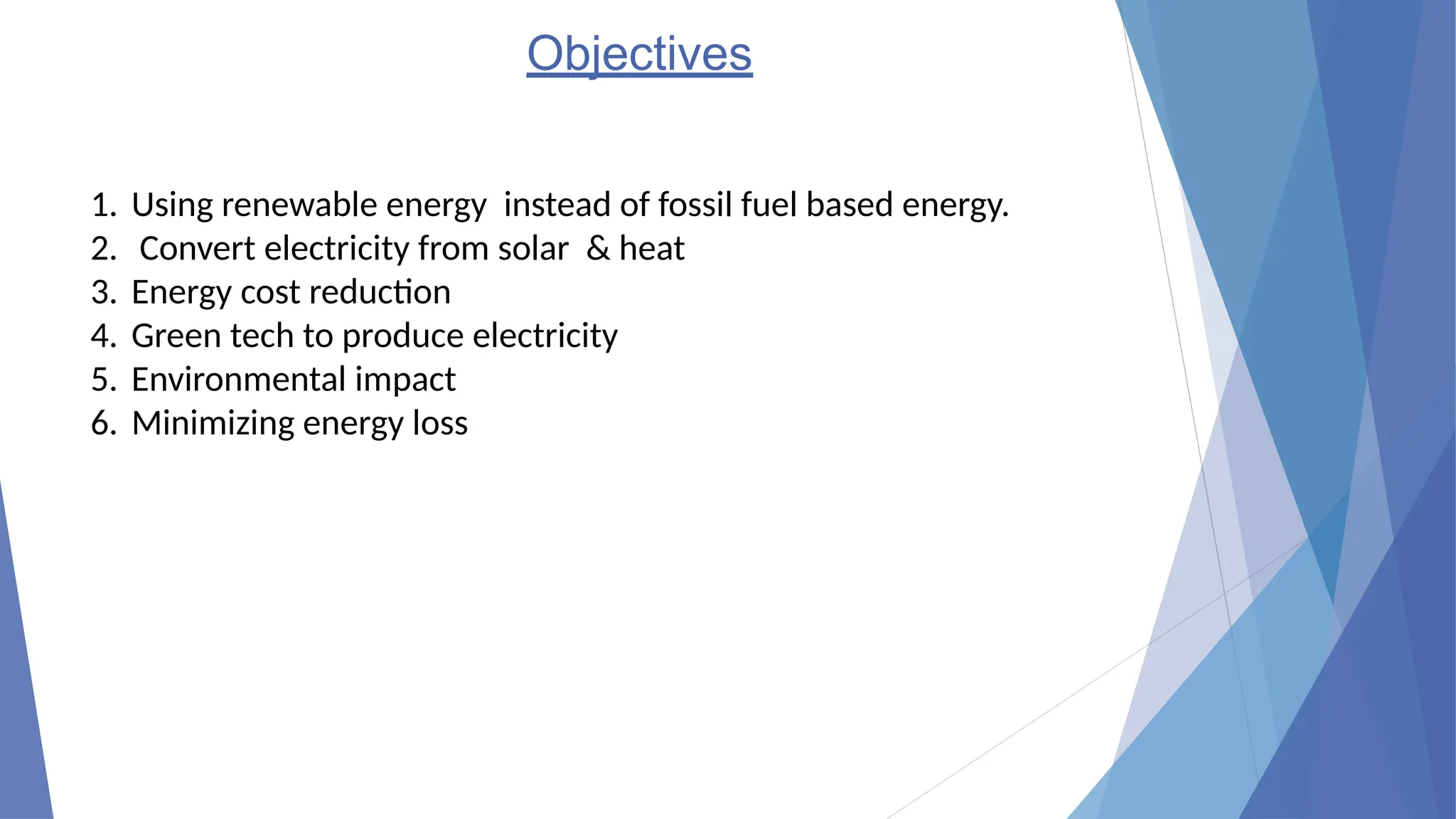 Objectives

1. Using renewable energy instead of fossil fuel based energy.
2. Convert electricity from solar & heat
3. Energy cost reduction
4. Green tech to produce electricity
5. Environmental impact
6. Minimizing energy loss